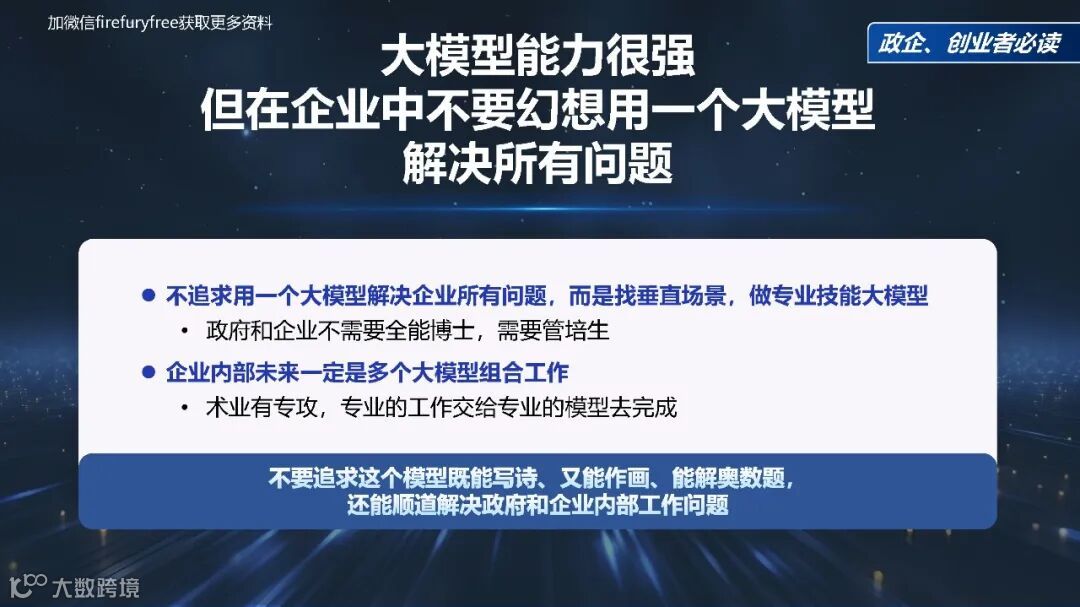 加微信firefuryfree获取更多资料

政企、创业者必读

大模型能力很强
但在企业中不要幻想用一个大模型
解决所有问题

● 不追求用一个大模型解决企业所有问题，而是找垂直场景，做专业技能大模型
• 政府和企业不需要全能博士，需要管培生

● 企业内部未来一定是多个大模型组合工作
• 术业有专攻，专业的工作交给专业的模型去完成

不要追求这个模型既能写诗、又能作画、能解奥数题，
还能顺道解决政府和企业内部工作问题

大数跨境